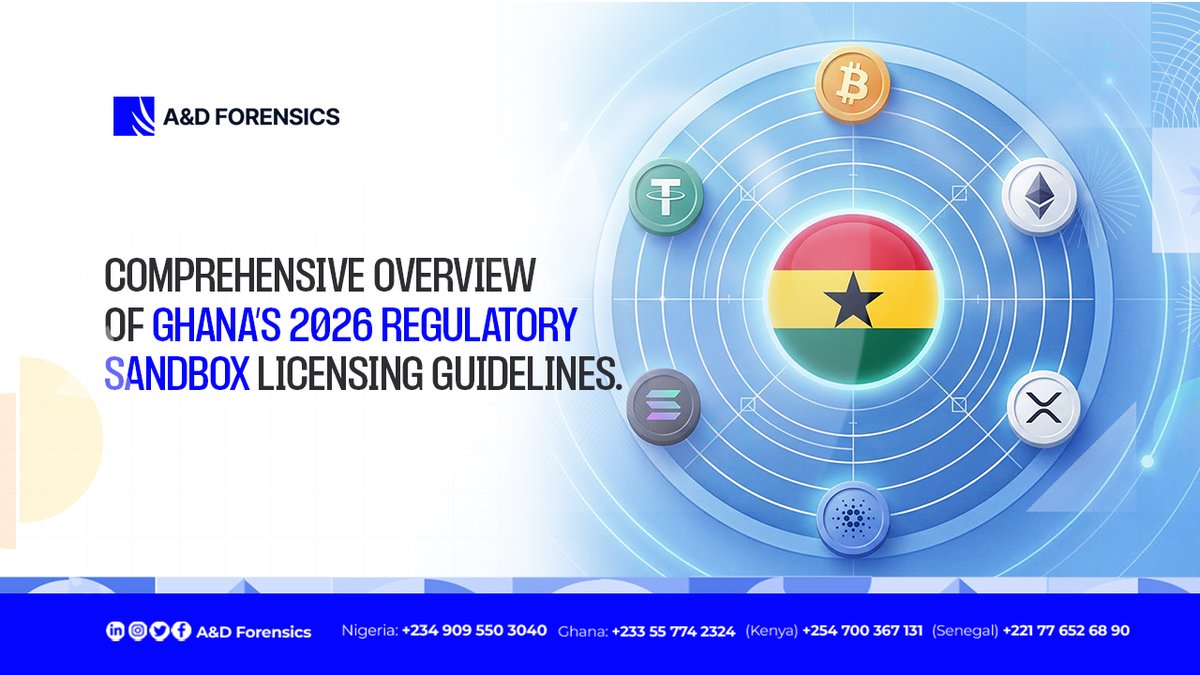 A&D FORENSICS

COMPREHENSIVE OVERVIEW OF GHANA'S 2026 REGULATORY SANDBOX LICENSING GUIDELINES.

A&D Forensics Nigeria: +234 909 550 3040 Ghana: +233 55 774 2324 (Kenya) +254 700 367 131 (Senegal) +221 77 652 68 90